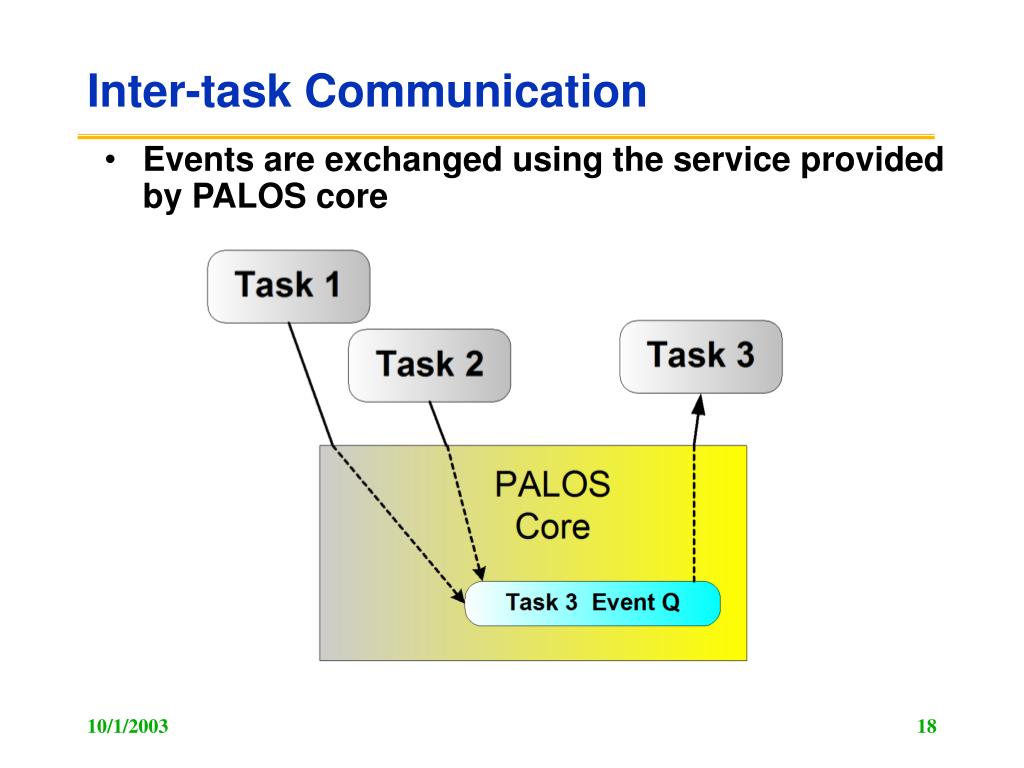 Inter-task Communication

• Events are exchanged using the service provided by PALOS core

Task 1

Task 2

Task 3

PALOS Core

Task 3 Event Q

10/1/2003

18